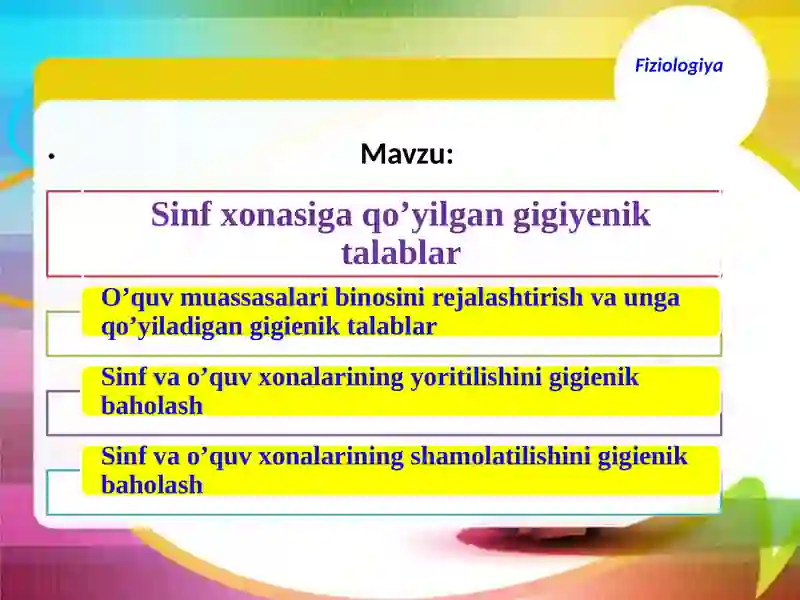 Fiziologiya

• Mavzu:

Sinf xonasiga qo’yilgan gigiyenik talablar

O’quv muassasalari binosini rejalashtirish va unga qo’yiladigan gigienik talablar

Sinf va o’quv xonalarining yoritilishini gigienik baholash

Sinf va o’quv xonalarining shamolatilishini gigienik baholash